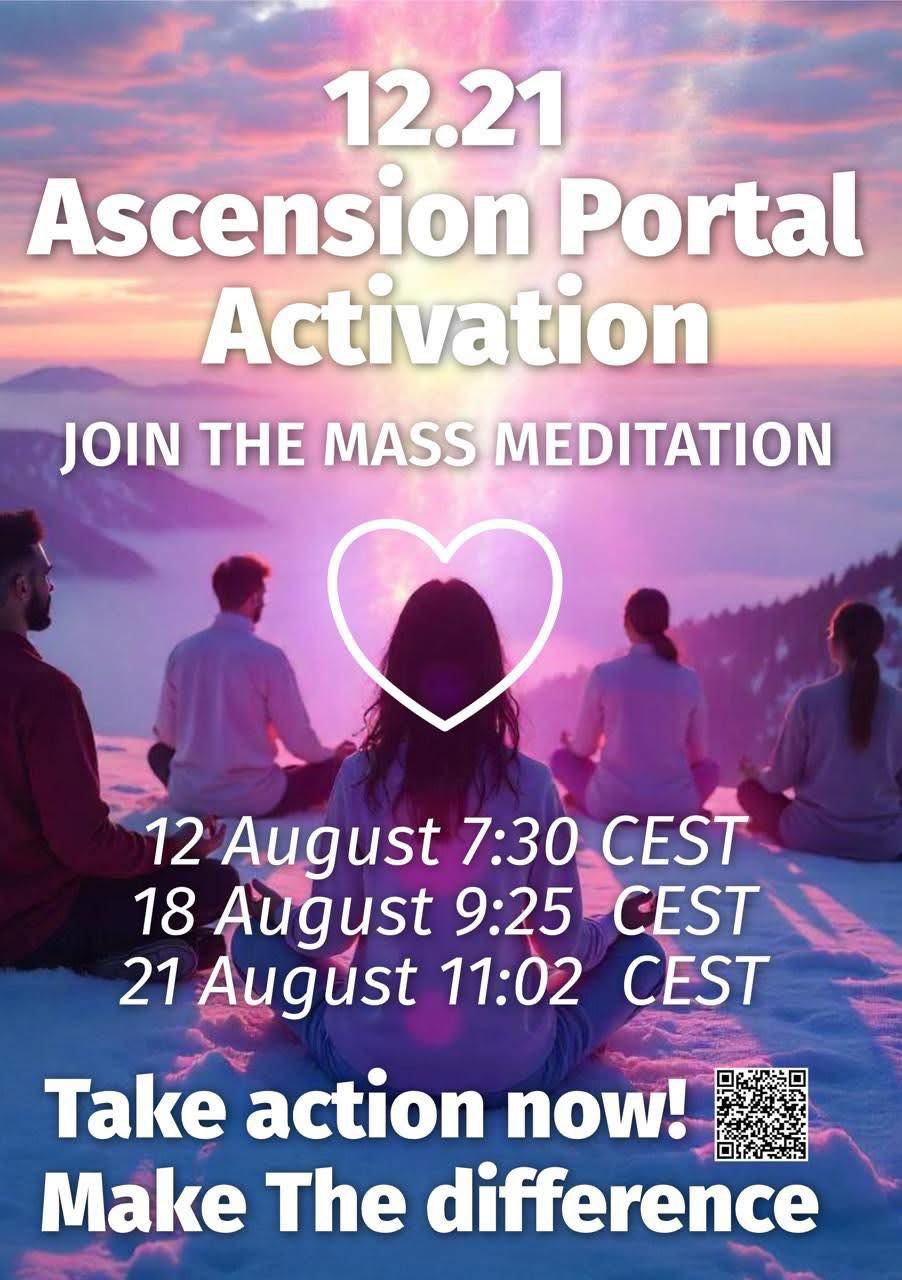 12.21
Ascension Portal Activation

JOIN THE MASS MEDITATION

12 August 7:30 CEST
18 August 9:25 CEST
21 August 11:02 CEST

Take action now!
Make The difference